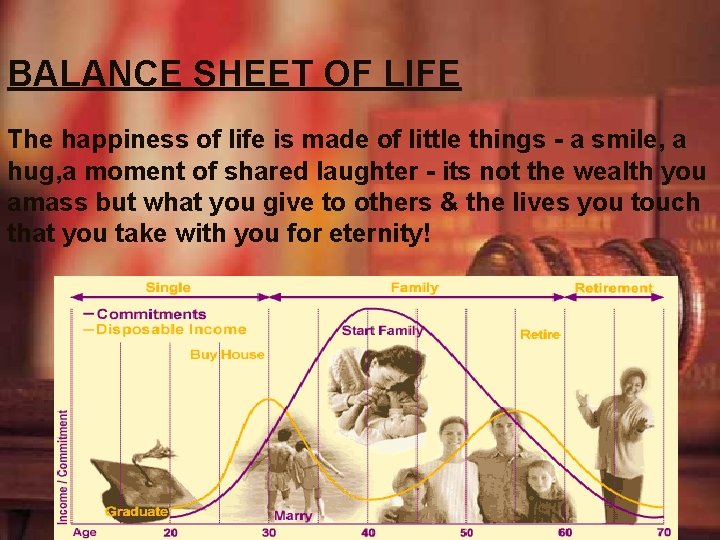 BALANCE SHEET OF LIFE

The happiness of life is made of little things - a smile, a hug,a moment of shared laughter - its not the wealth you amass but what you give to others & the lives you touch that you take with you for eternity!

Single
Family
Retirement

– Commitments
– Disposable Income

Buy House
Start Family
Retire
Graduate
Marry

Income / Commitment

Age 20 30 40 50 60 70